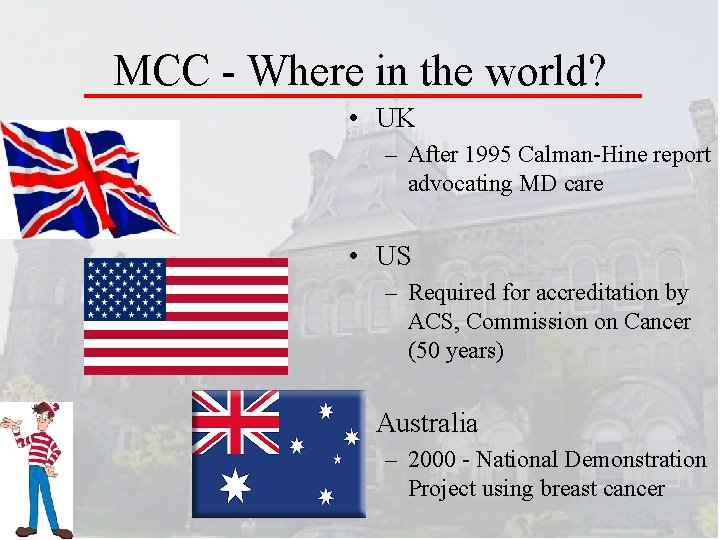 MCC - Where in the world?

• UK
– After 1995 Calman-Hine report advocating MD care

• US
– Required for accreditation by ACS, Commission on Cancer (50 years)

Australia
– 2000 - National Demonstration Project using breast cancer